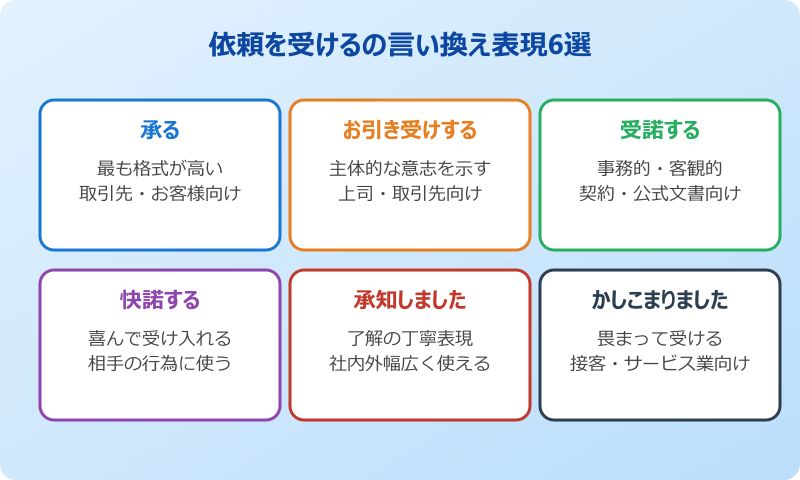 依頼を受けるの言い換え表現6選

承る
最も格式が高い
取引先・お客様向け

お引き受けする
主体的な意志を示す
上司・取引先向け

受諾する
事務的・客観的
契約・公式文書向け

快諾する
喜んで受け入れる
相手の行為に使う

承知しました
了解の丁寧表現
社内外幅広く使える

かしこまりました
畏まって受ける
接客・サービス業向け